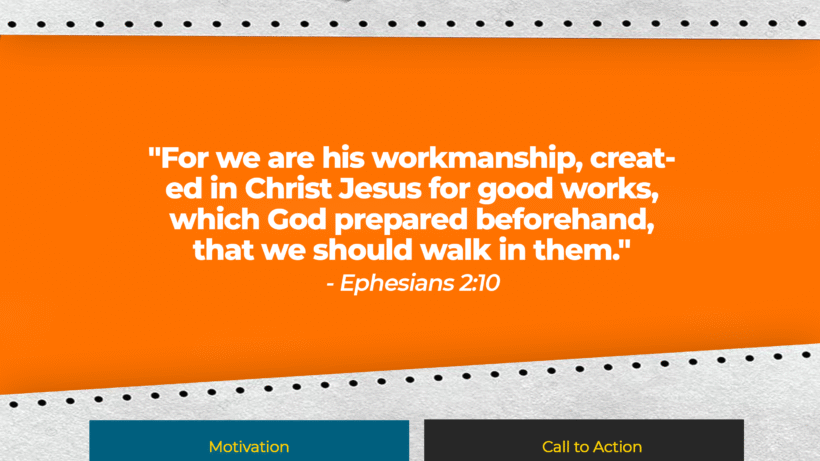 "For we are his workmanship, created in Christ Jesus for good works, which God prepared beforehand, that we should walk in them."
- Ephesians 2:10

Motivation

Call to Action